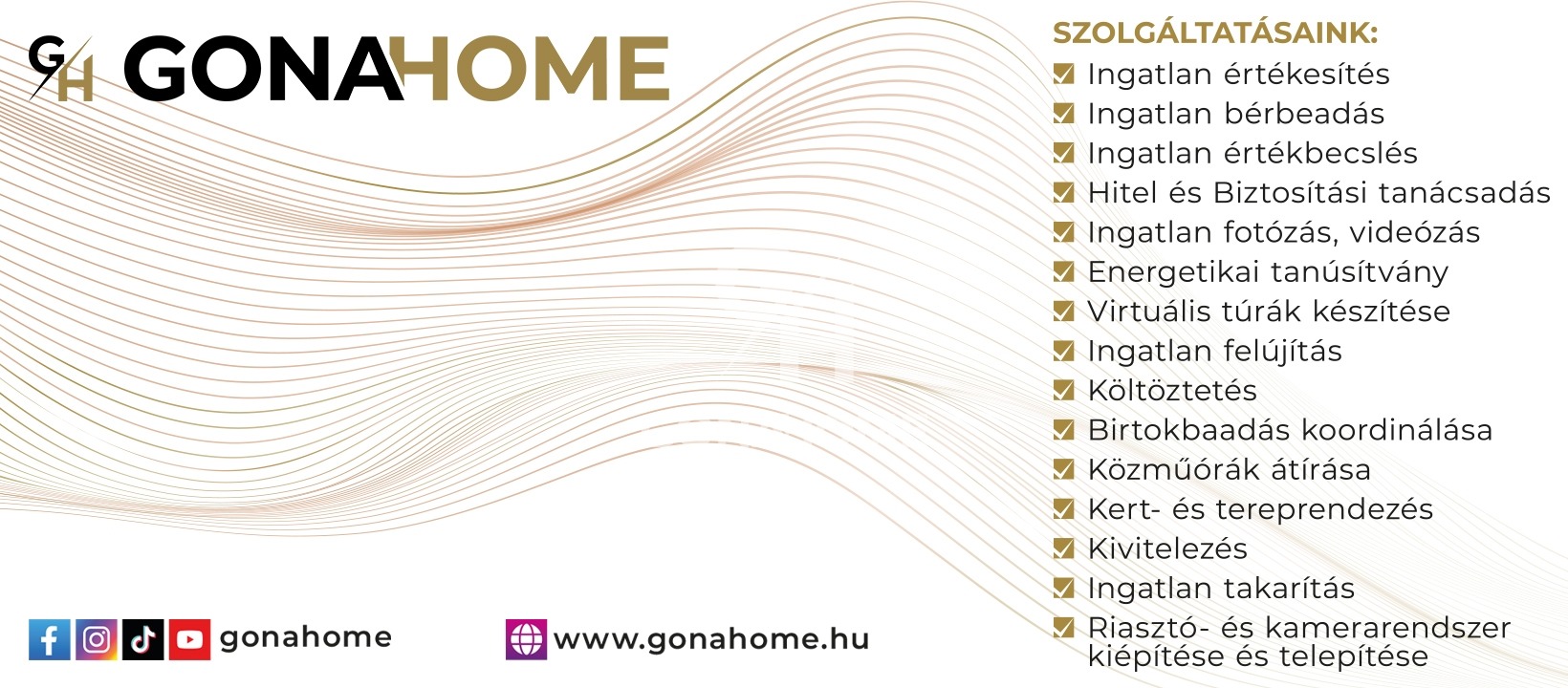 GH GONAHOME

SZOLGÁLTATÁSAINK:
Ingatlan értékesítés
Ingatlan bérbeadás
Ingatlan értékbecslés
Hitel és Biztosítási tanácsadás
Ingatlan fotózás, videózás
Energetikai tanúsítvány
Virtuális túrák készítése
Ingatlan felújítás
Költöztetés
Birtokbaadás koordinálása
Közműórák átírása
Kert- és tereprendezés
Kivitelezés
Ingatlan takarítás
Riasztó- és kamerarendszer kiépítése és telepítése

gonahome

www.gonahome.hu